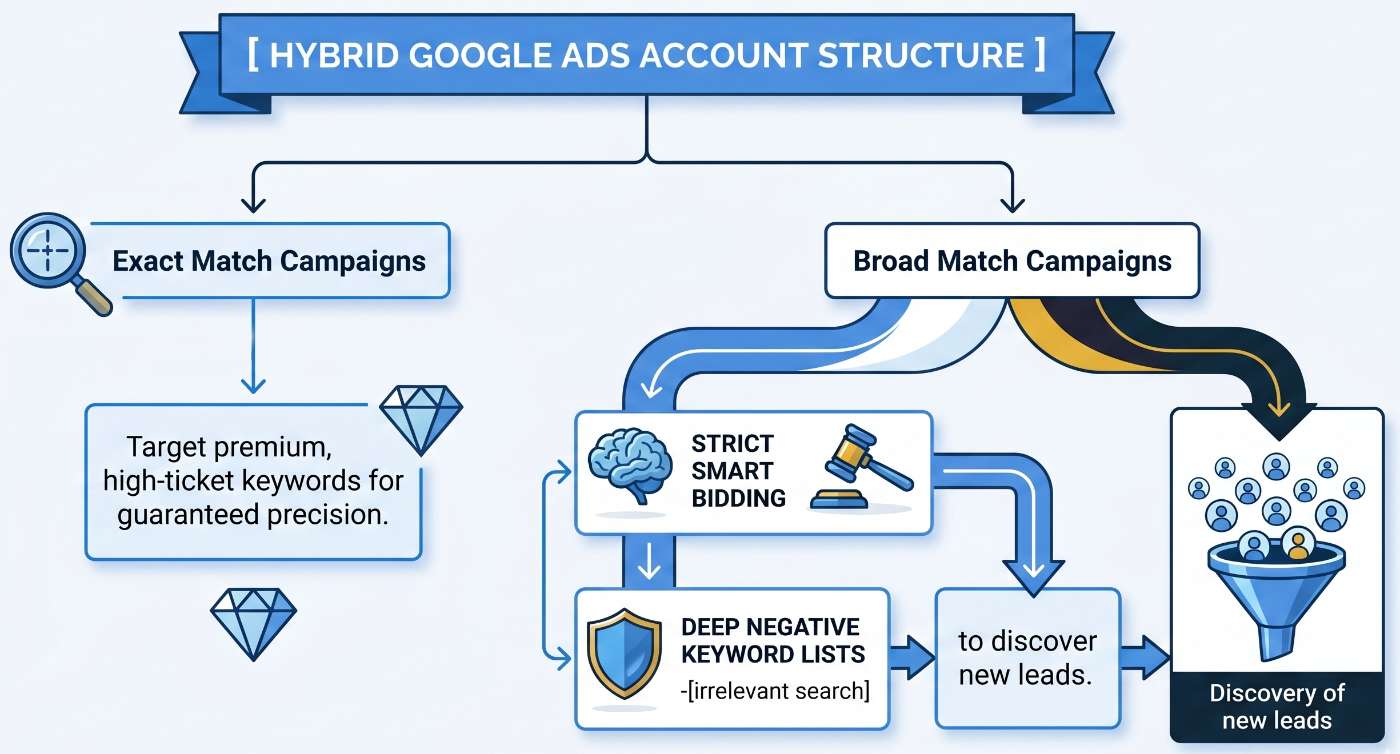 [ HYBRID GOOGLE ADS ACCOUNT STRUCTURE ]

Exact Match Campaigns

Target premium, high-ticket keywords for guaranteed precision.

Broad Match Campaigns

STRICT SMART BIDDING

DEEP NEGATIVE KEYWORD LISTS
-[irrelevant search]

to discover new leads.

Discovery of new leads